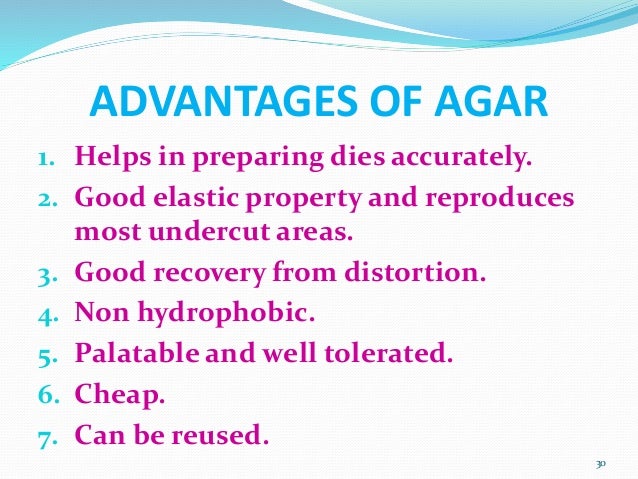 ADVANTAGES OF AGAR

1. Helps in preparing dies accurately.
2. Good elastic property and reproduces most undercut areas.
3. Good recovery from distortion.
4. Non hydrophobic.
5. Palatable and well tolerated.
6. Cheap.
7. Can be reused.

30